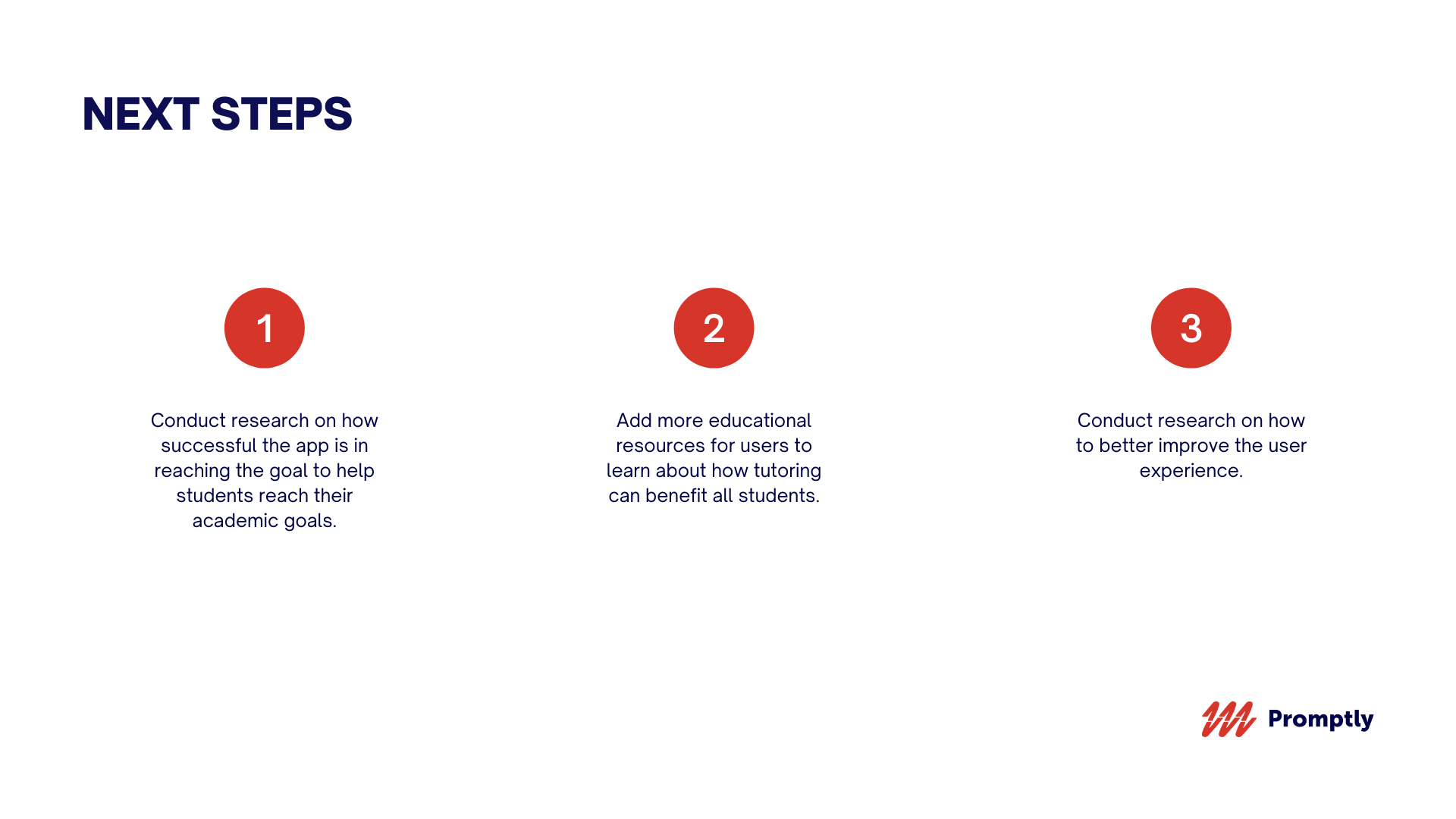 NEXT STEPS

1

Conduct research on how successful the app is in reaching the goal to help students reach their academic goals.

2

Add more educational resources for users to learn about how tutoring can benefit all students.

3

Conduct research on how to better improve the user experience.

Promptly